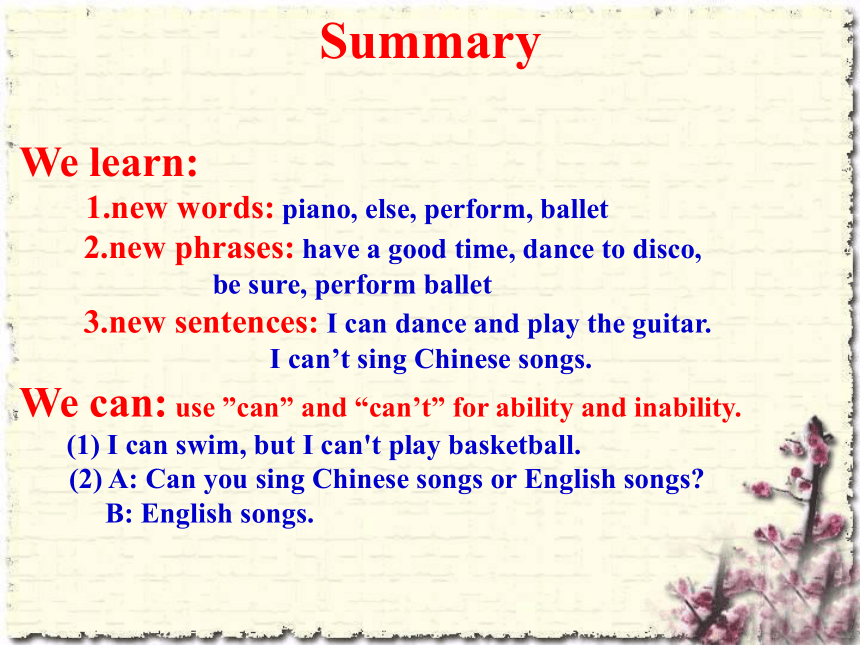 Summary

We learn:

1.new words: piano, else, perform, ballet

2.new phrases: have a good time, dance to disco, be sure, perform ballet

3.new sentences: I can dance and play the guitar. I can’t sing Chinese songs.

We can: use ”can” and “can’t” for ability and inability.

(1) I can swim, but I can't play basketball.

(2) A: Can you sing Chinese songs or English songs?
B: English songs.